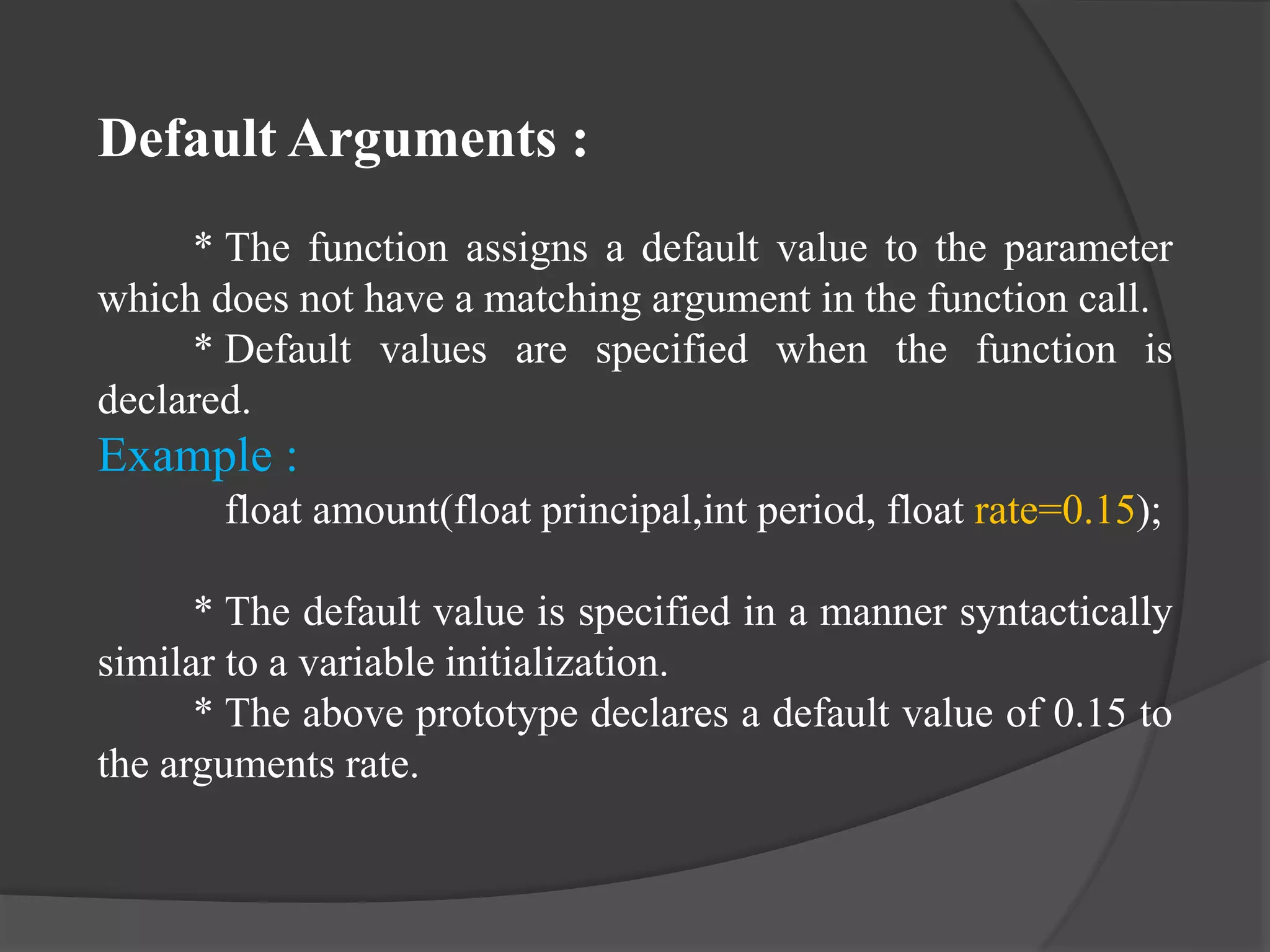 Default Arguments :

* The function assigns a default value to the parameter which does not have a matching argument in the function call.

* Default values are specified when the function is declared.

Example :

float amount(float principal,int period, float rate=0.15);

* The default value is specified in a manner syntactically similar to a variable initialization.

* The above prototype declares a default value of 0.15 to the arguments rate.